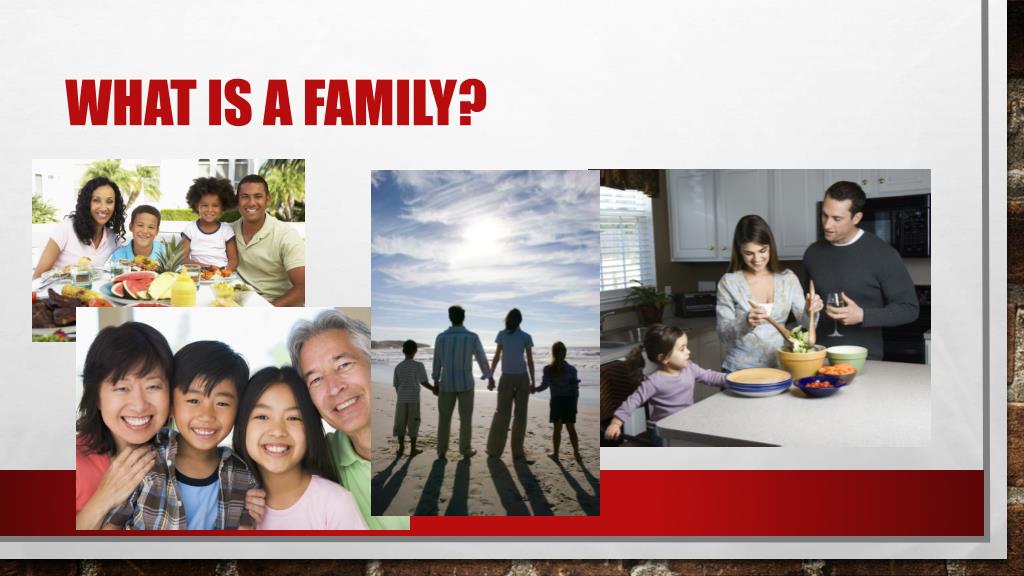 WHAT IS A FAMILY?